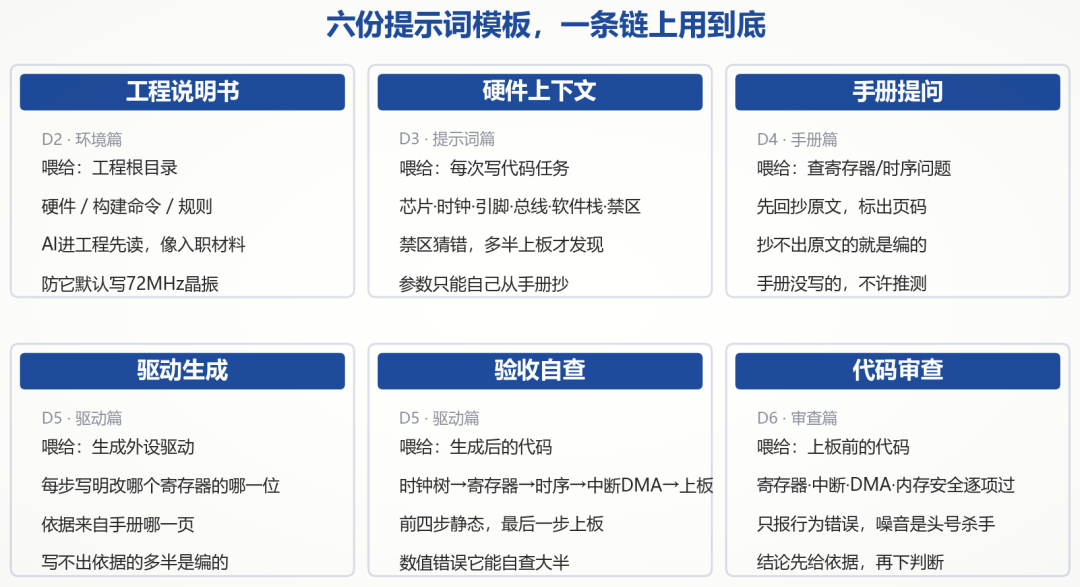 六份提示词模板，一条链上用到底

工程说明书

D2 · 环境篇

喂给：工程根目录

硬件 / 构建命令 / 规则

AI进工程先读，像入职材料

防它默认写72MHz晶振

硬件上下文

D3 · 提示词篇

喂给：每次写代码任务

芯片·时钟·引脚·总线·软件栈·禁区

禁区猜错，多半上板才发现

参数只能自己从手册抄

手册提问

D4 · 手册篇

喂给：查寄存器/时序问题

先回抄原文，标出页码

抄不出原文的就是编的

手册没写的，不许推测

驱动生成

D5 · 驱动篇

喂给：生成外设驱动

每步写明改哪个寄存器的哪一位

依据来自手册哪一页

写不出依据的多半是编的

验收自查

D5 · 驱动篇

喂给：生成后的代码

时钟树→寄存器→时序→中断DMA→上板

前四步静态，最后一步上板

数值错误它能自查大半

代码审查

D6 · 审查篇

喂给：上板前的代码

寄存器·中断·DMA·内存安全逐项过

只报行为错误，噪音是头号杀手

结论先给依据，再下判断